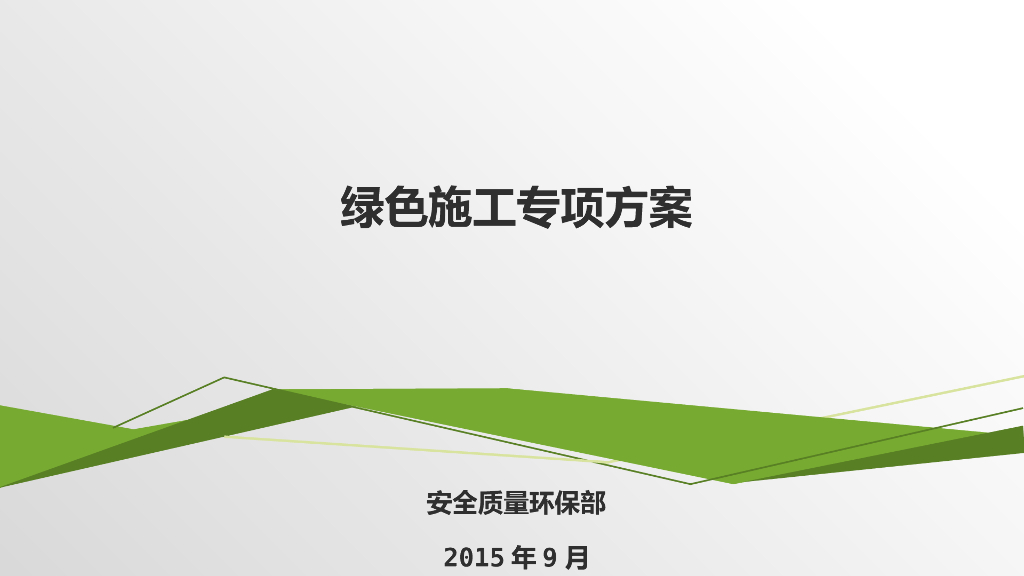 绿色施工专项方案

安全质量环保部

2015 年 9 月